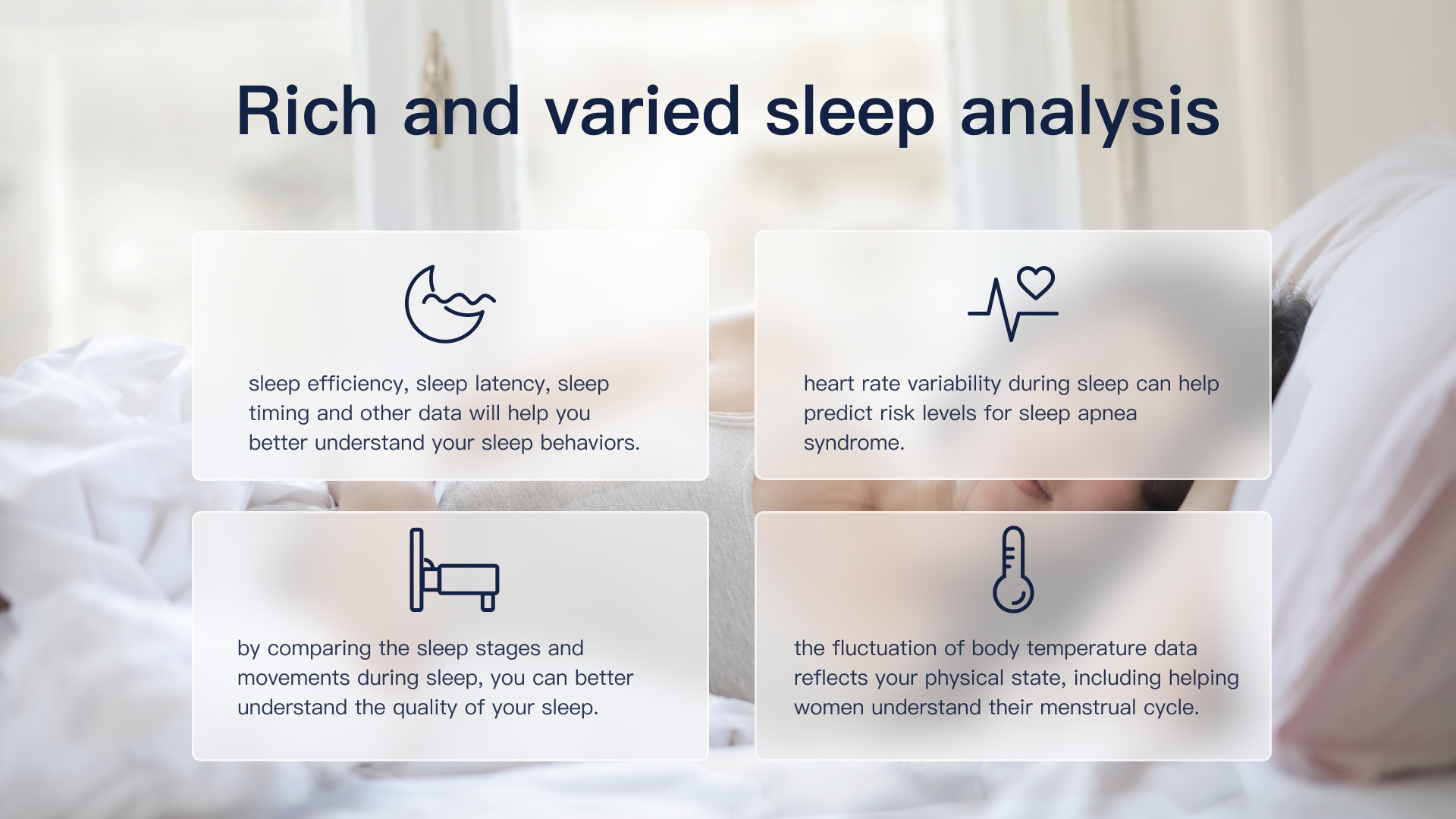 Rich and varied sleep analysis

sleep efficiency, sleep latency, sleep timing and other data will help you better understand your sleep behaviors.

heart rate variability during sleep can help predict risk levels for sleep apnea syndrome.

by comparing the sleep stages and movements during sleep, you can better understand the quality of your sleep.

the fluctuation of body temperature data reflects your physical state, including helping women understand their menstrual cycle.